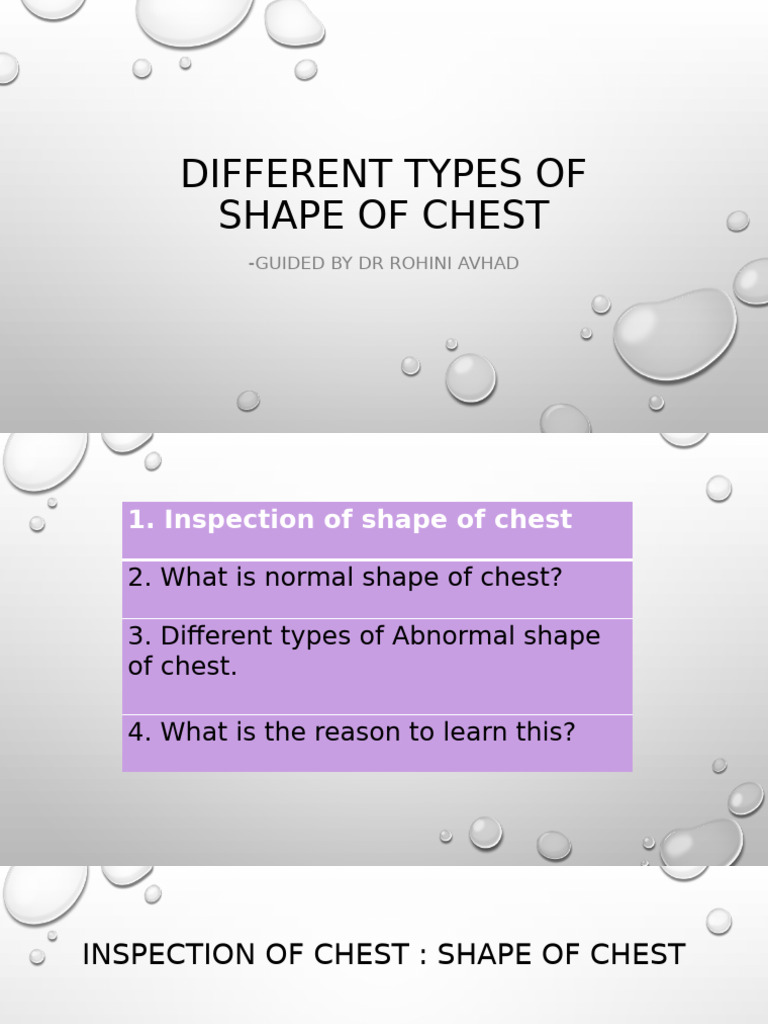 DIFFERENT TYPES OF SHAPE OF CHEST

-GUIDED BY DR ROHINI AVHAD

| 1. Inspection of shape of chest |
|---|
| 2. What is normal shape of chest? |
| 3. Different types of Abnormal shape of chest. |
| 4. What is the reason to learn this? |

INSPECTION OF CHEST : SHAPE OF CHEST